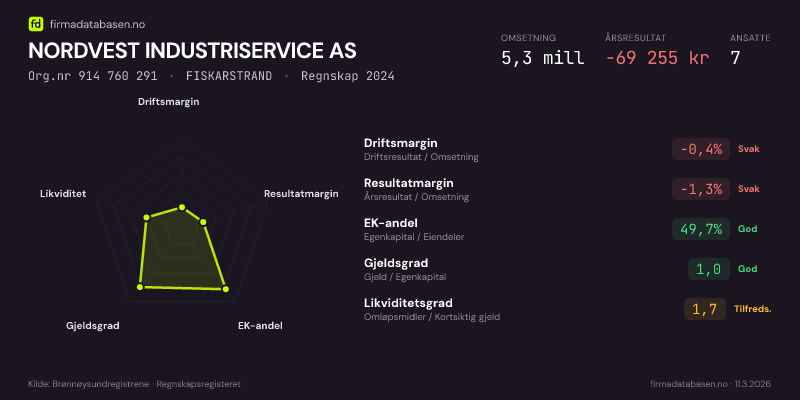 fd firmadatabasen.no

NORDVEST INDUSTRISERVICE AS

Org.nr 914 760 291 · FISKARSTRAND · Regnskap 2024

OMSETNING
5,3 mill

ÅRSRESULTAT
-69 255 kr

ANSATTE
7

Driftsmargin
Resultatmargin
EK-andel
Gjeldsgrad
Likviditet

Driftsmargin
Driftsresultat / Omsetning
-0,4%
Svak

Resultatmargin
Årsresultat / Omsetning
-1,3%
Svak

EK-andel
Egenkapital / Eiendeler
49,7%
God

Gjeldsgrad
Gjeld / Egenkapital
1,0
God

Likviditetsgrad
Omløpsmidler / Kortsiktig gjeld
1,7
Tilfreds.

Kilde: Brønnøysundregistrene · Regnskapsregisteret

firmadatabasen.no · 11.3.2026